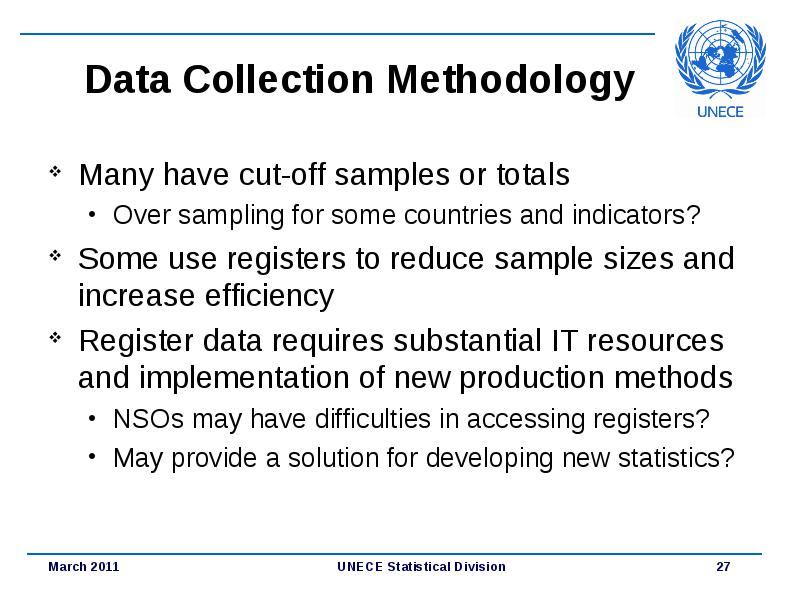 Data Collection Methodology

UNECE

❖ Many have cut-off samples or totals
• Over sampling for some countries and indicators?

❖ Some use registers to reduce sample sizes and increase efficiency

❖ Register data requires substantial IT resources and implementation of new production methods
• NSOs may have difficulties in accessing registers?
• May provide a solution for developing new statistics?

March 2011 UNECE Statistical Division 27